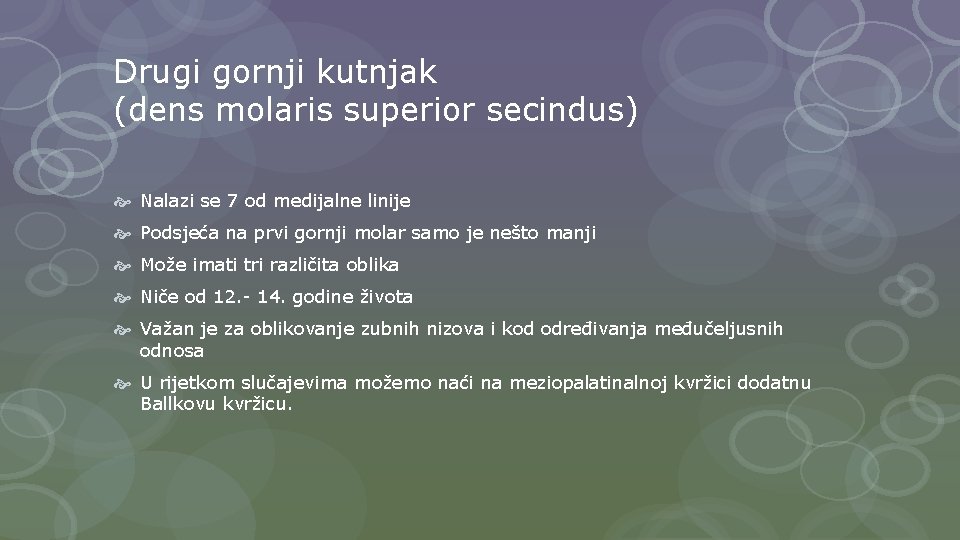 Drugi gornji kutnjak
(dens molaris superior secindus)

Nalazi se 7 od medijalne linije

Podsjeća na prvi gornji molar samo je nešto manji

Može imati tri različita oblika

Niče od 12.- 14. godine života

Važan je za oblikovanje zubnih nizova i kod određivanja međučeljusnih odnosa

U rijetkom slučajevima možemo naći na meziopalatinalnoj kvržici dodatnu Ballkovu kvržicu.